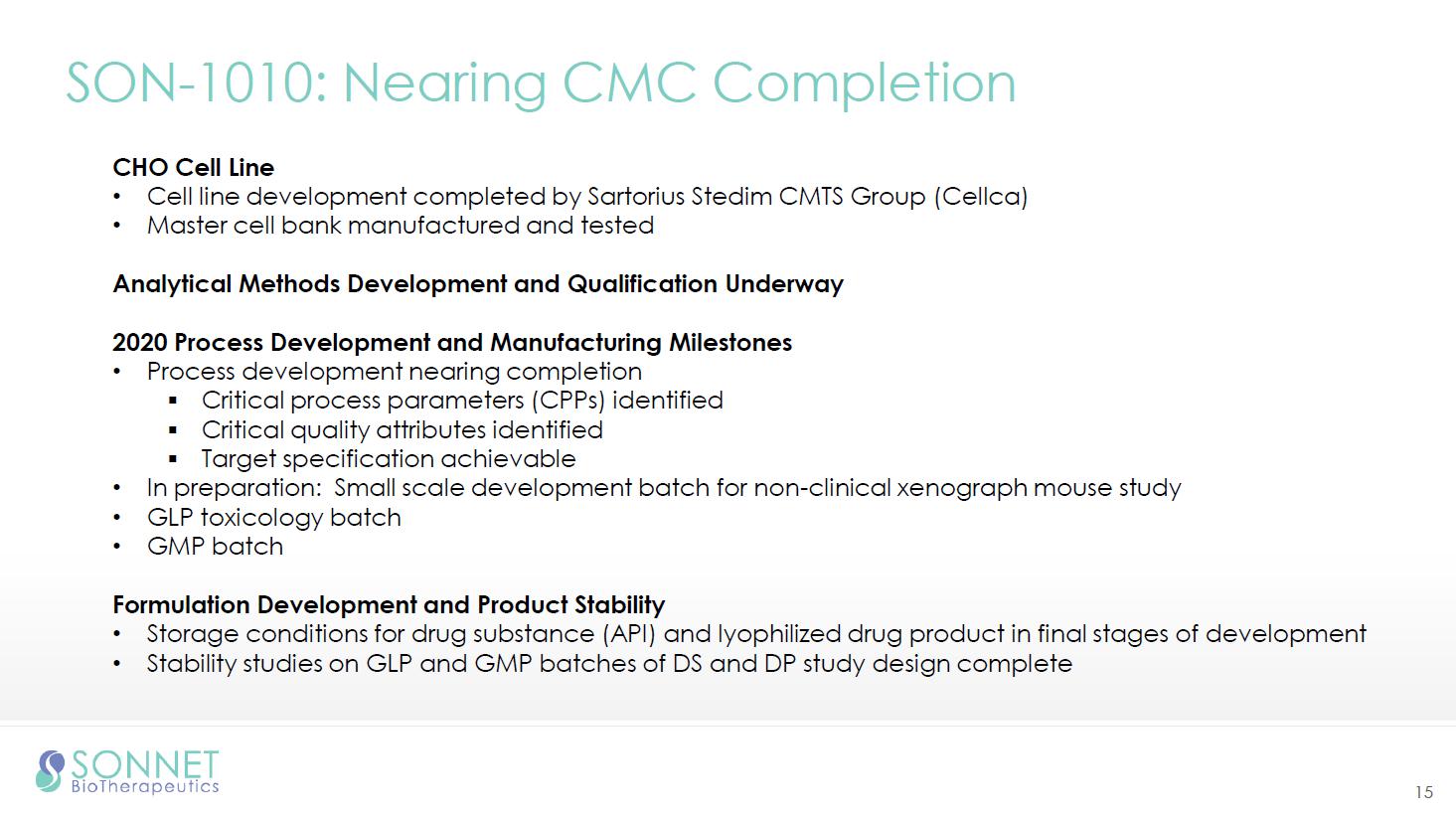 SON-1010: Nearing CMC Completion

CHO Cell Line
• Cell line development completed by Sartorius Stedim CMTS Group (Cellca)
• Master cell bank manufactured and tested

Analytical Methods Development and Qualification Underway

2020 Process Development and Manufacturing Milestones
• Process development nearing completion
 ▪ Critical process parameters (CPPs) identified
 ▪ Critical quality attributes identified
 ▪ Target specification achievable
• In preparation: Small scale development batch for non-clinical xenograph mouse study
• GLP toxicology batch
• GMP batch

Formulation Development and Product Stability
• Storage conditions for drug substance (API) and lyophilized drug product in final stages of development
• Stability studies on GLP and GMP batches of DS and DP study design complete

SONNET BioTherapeutics

15